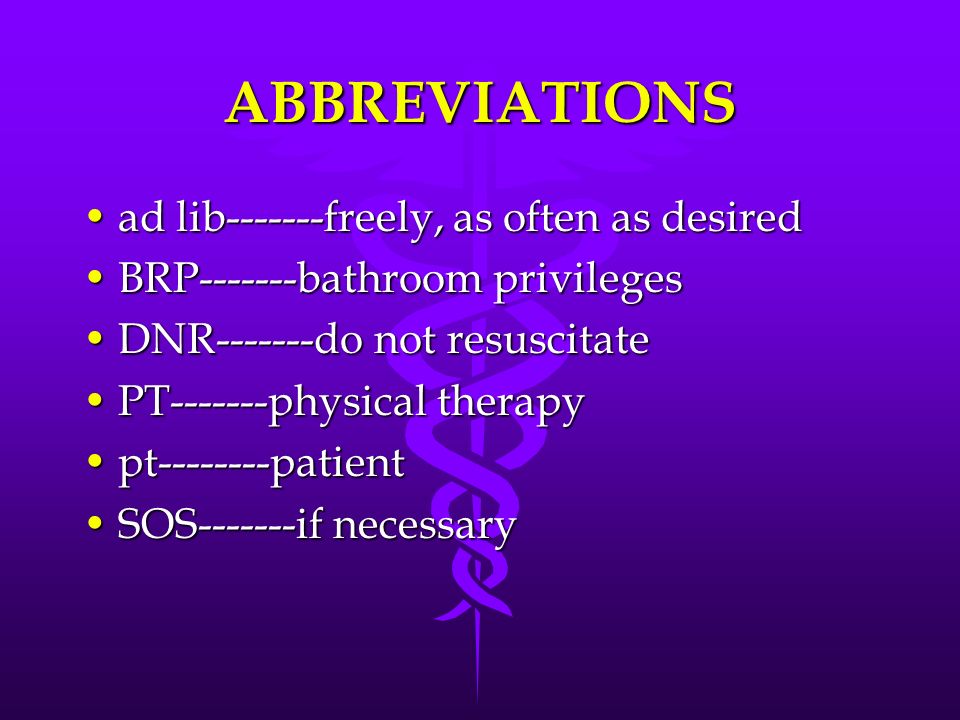 ABBREVIATIONS

• ad lib-------freely, as often as desired
• BRP-------bathroom privileges
• DNR-------do not resuscitate
• PT-------physical therapy
• pt--------patient
• SOS-------if necessary